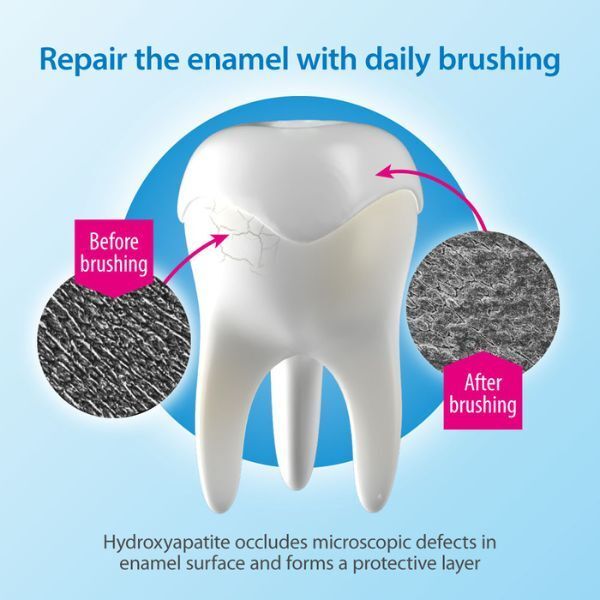 Repair the enamel with daily brushing

Before brushing

After brushing

Hydroxyapatite occludes microscopic defects in enamel surface and forms a protective layer